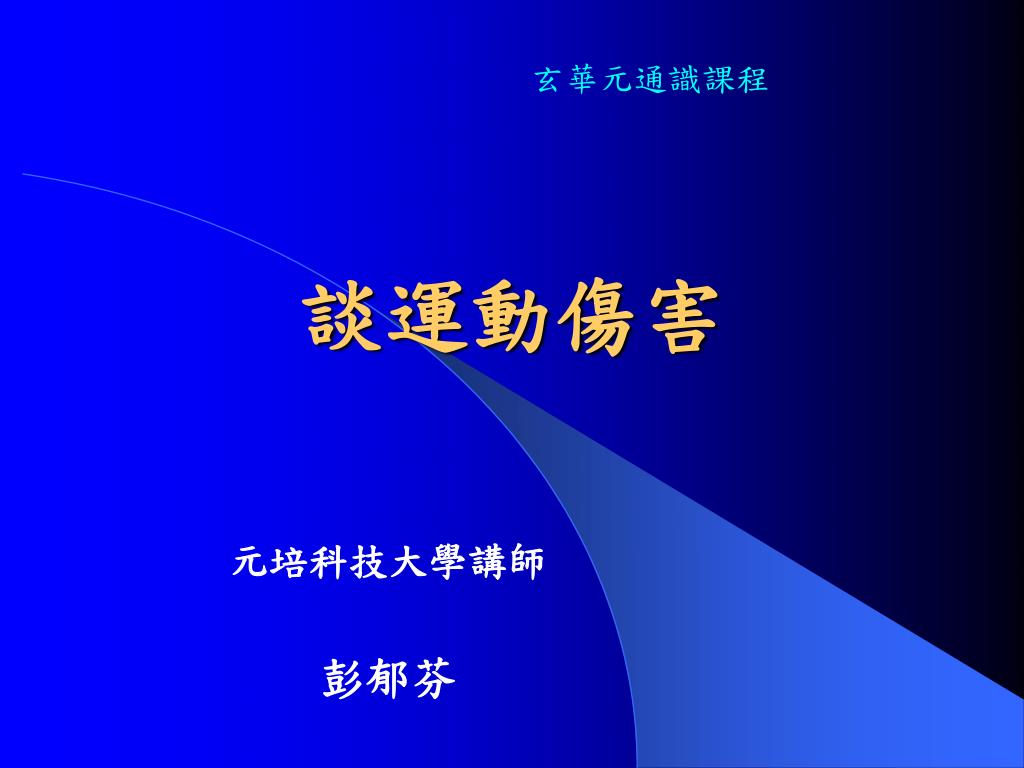 玄華元通識課程

談運動傷害

元培科技大學講師

彭郁芬